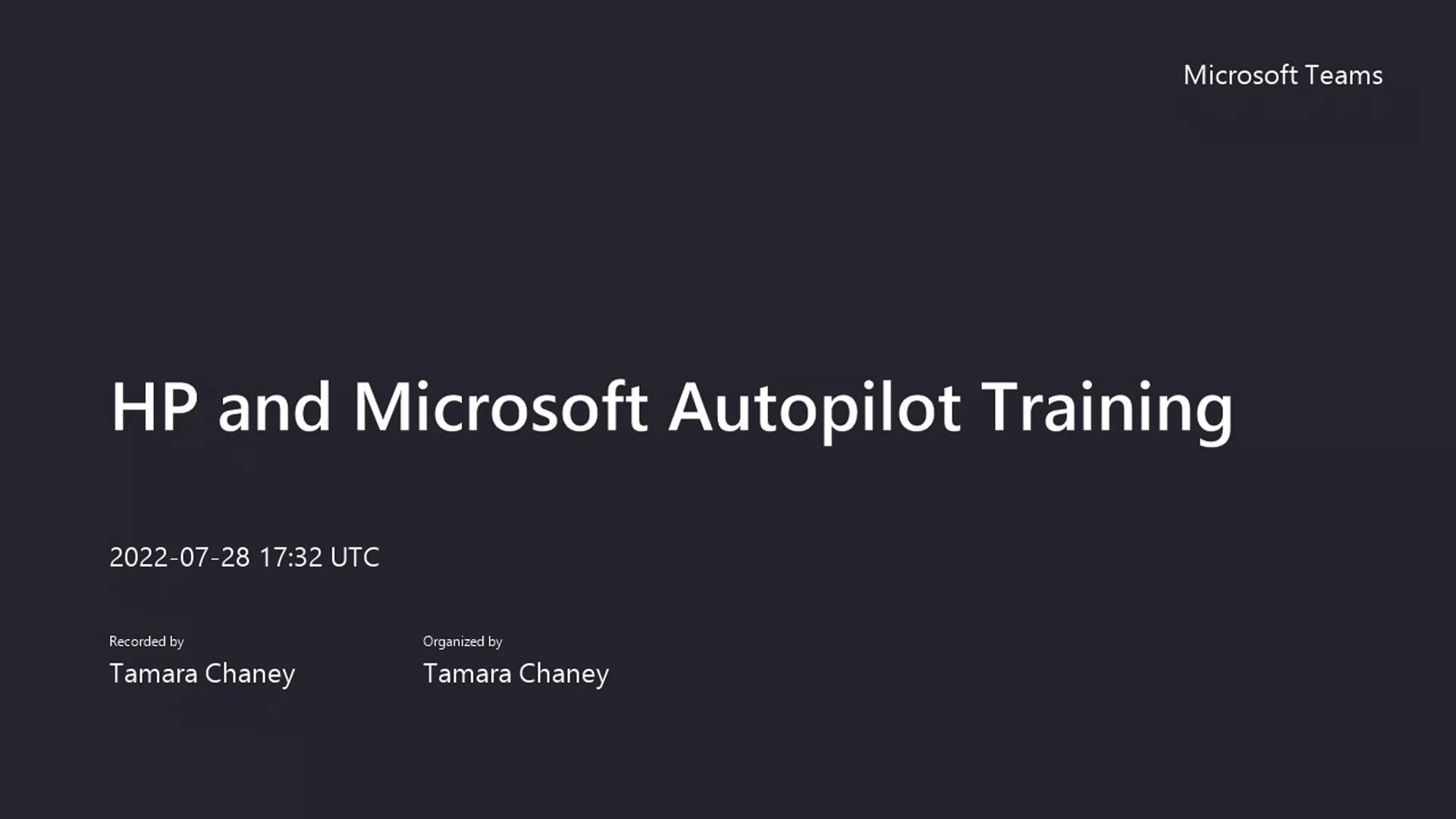 Microsoft Teams

HP and Microsoft Autopilot Training

2022-07-28 17:32 UTC

Recorded by
Tamara Chaney

Organized by
Tamara Chaney